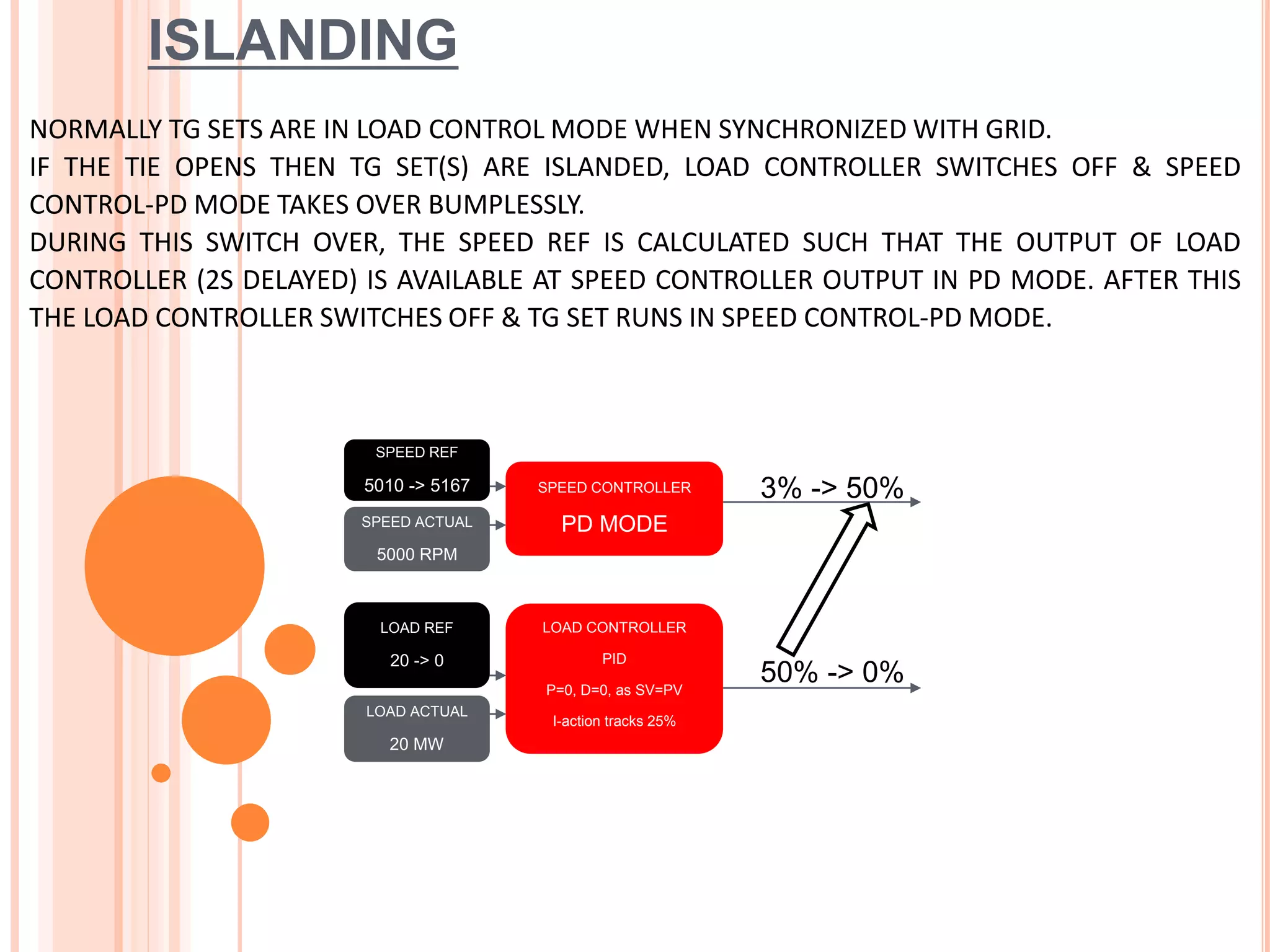 ISLANDING

NORMALLY TG SETS ARE IN LOAD CONTROL MODE WHEN SYNCHRONIZED WITH GRID.

IF THE TIE OPENS THEN TG SET(S) ARE ISLANDED, LOAD CONTROLLER SWITCHES OFF & SPEED CONTROL-PD MODE TAKES OVER BUMPLESSLY.

DURING THIS SWITCH OVER, THE SPEED REF IS CALCULATED SUCH THAT THE OUTPUT OF LOAD CONTROLLER (2S DELAYED) IS AVAILABLE AT SPEED CONTROLLER OUTPUT IN PD MODE. AFTER THIS THE LOAD CONTROLLER SWITCHES OFF & TG SET RUNS IN SPEED CONTROL-PD MODE.

SPEED REF
5010 -> 5167

SPEED ACTUAL
5000 RPM

SPEED CONTROLLER
PD MODE

3% -> 50%

LOAD REF
20 -> 0

LOAD ACTUAL
20 MW

LOAD CONTROLLER
PID
P=0, D=0, as SV=PV
I-action tracks 25%

50% -> 0%